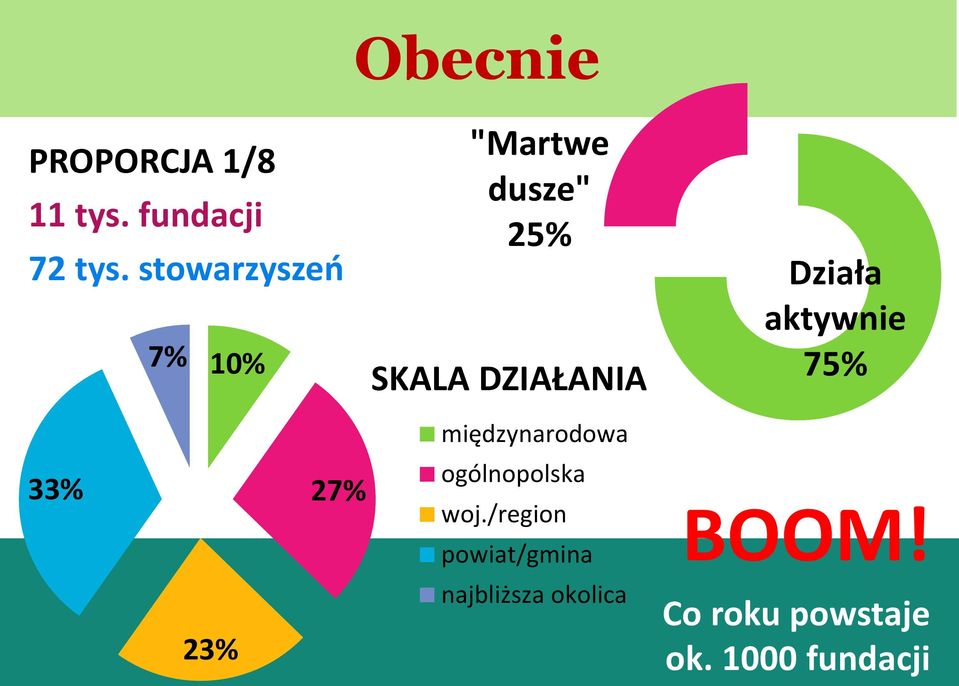 Obecnie

PROPORCJA 1/8
11 tys. fundacji
72 tys. stowarzyszeń

"Martwe dusze" 25%

Działa aktywnie 75%

7%
10%
33%
27%
23%

SKALA DZIAŁANIA
międzynarodowa
ogólnopolska
woj./region
powiat/gmina
najbliższa okolica

BOOM!
Co roku powstaje ok. 1000 fundacji